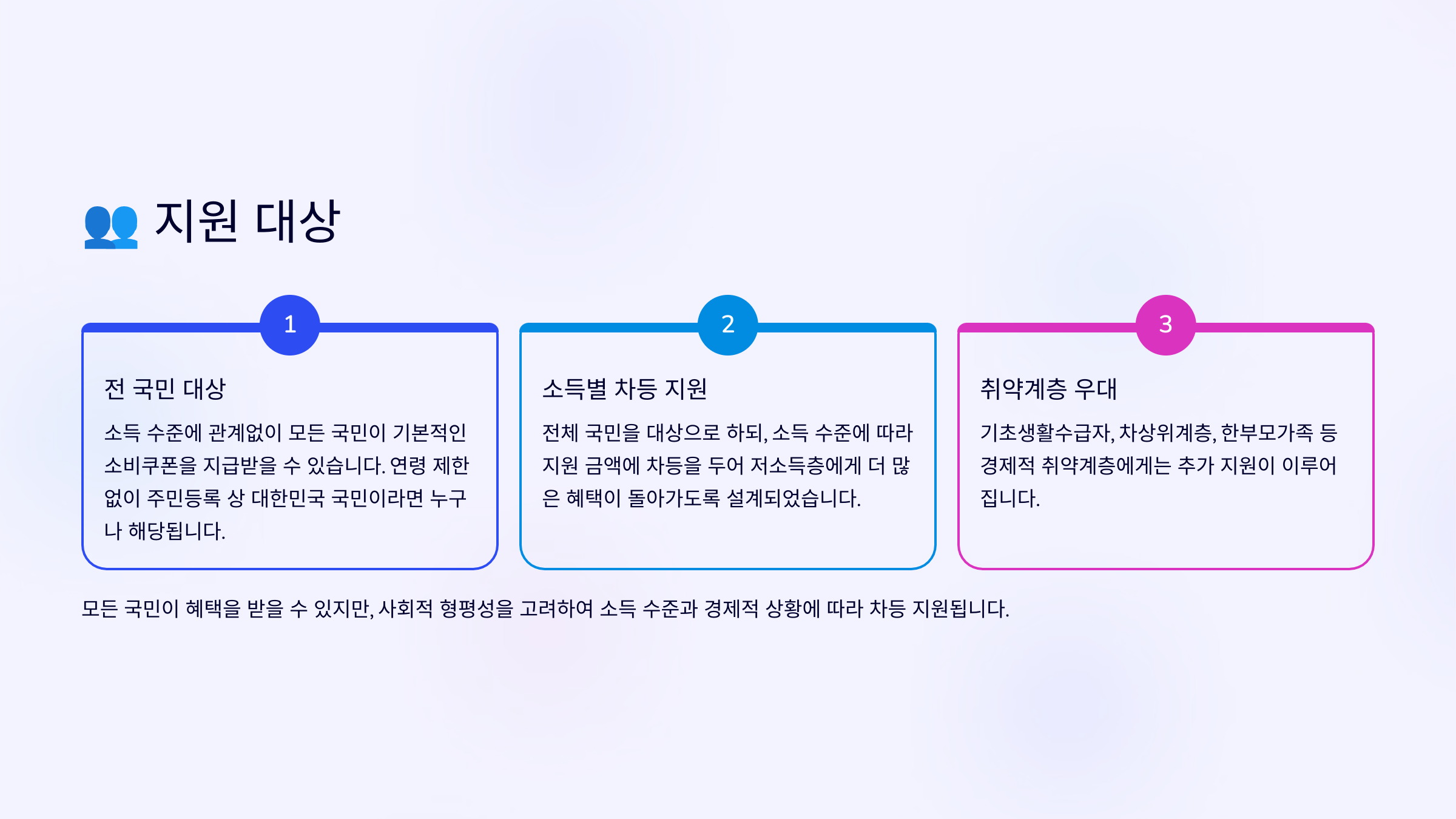 👥 지원 대상

1

전 국민 대상

소득 수준에 관계없이 모든 국민이 기본적인 소비쿠폰을 지급받을 수 있습니다. 연령 제한 없이 주민등록 상 대한민국 국민이라면 누구나 해당됩니다.

2

소득별 차등 지원

전체 국민을 대상으로 하되, 소득 수준에 따라 지원 금액에 차등을 두어 저소득층에게 더 많은 혜택이 돌아가도록 설계되었습니다.

3

취약계층 우대

기초생활수급자, 차상위계층, 한부모가족 등 경제적 취약계층에게는 추가 지원이 이루어집니다.

모든 국민이 혜택을 받을 수 있지만, 사회적 형평성을 고려하여 소득 수준과 경제적 상황에 따라 차등 지원됩니다.